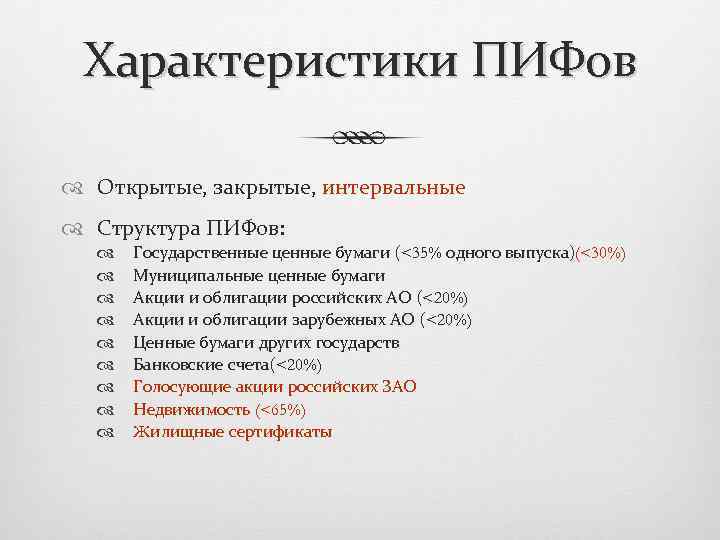 Характеристики ПИФов

Открытые, закрытые, интервальные

Структура ПИФов:

Государственные ценные бумаги (<35% одного выпуска)(<30%)

Муниципальные ценные бумаги

Акции и облигации российских АО (<20%)

Акции и облигации зарубежных АО (<20%)

Ценные бумаги других государств

Банковские счета(<20%)

Голосующие акции российских ЗАО

Недвижимость (<65%)

Жилищные сертификаты